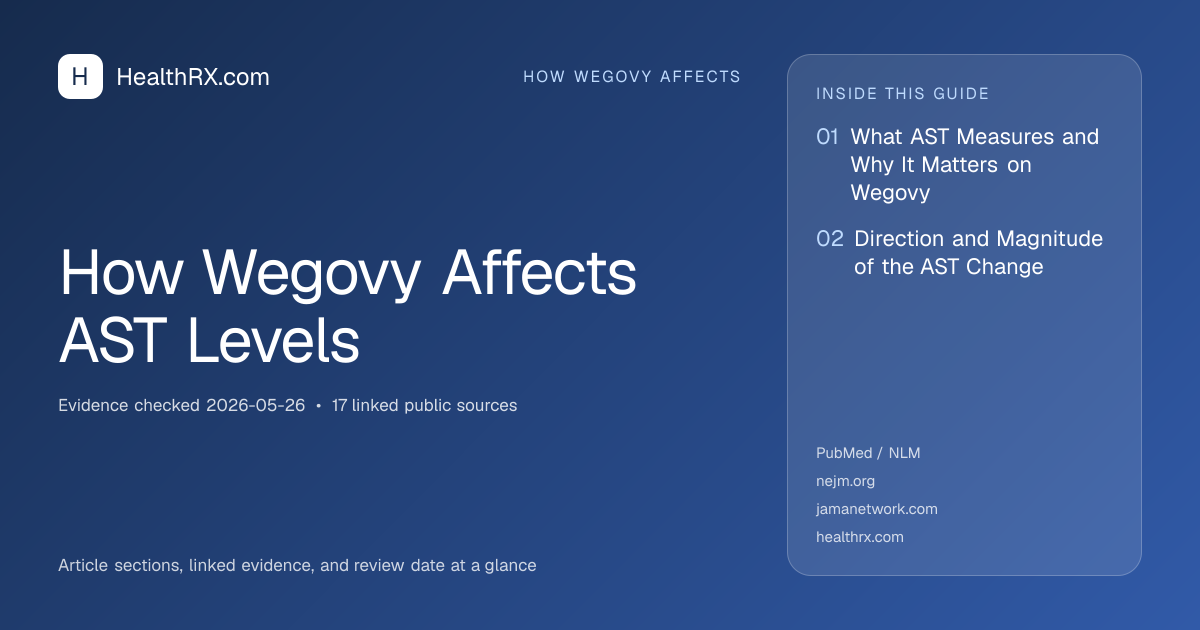 H HealthRX.com

HOW WEGOVY AFFECTS

How Wegovy Affects AST Levels

Evidence checked 2026-05-26 • 17 linked public sources

Article sections, linked evidence, and review date at a glance

INSIDE THIS GUIDE

01 What AST Measures and Why It Matters on Wegovy

02 Direction and Magnitude of the AST Change

PubMed / NLM
nejm.org
jamanetwork.com
healthrx.com